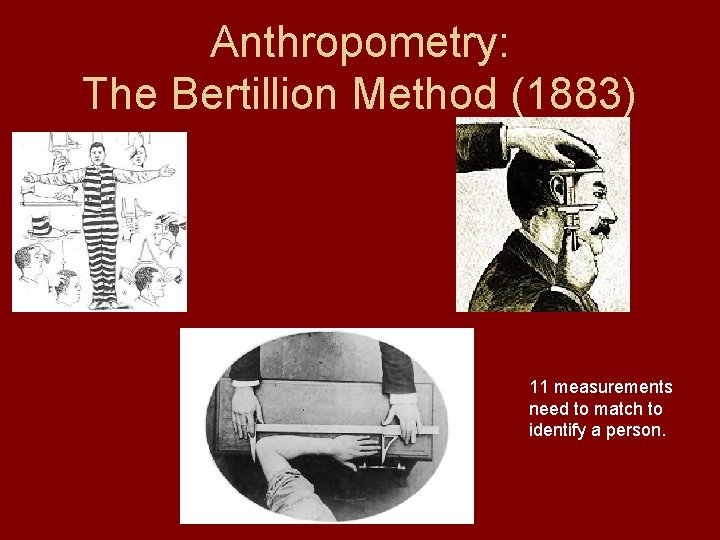 Anthropometry:
The Bertillion Method (1883)

11 measurements need to match to identify a person.